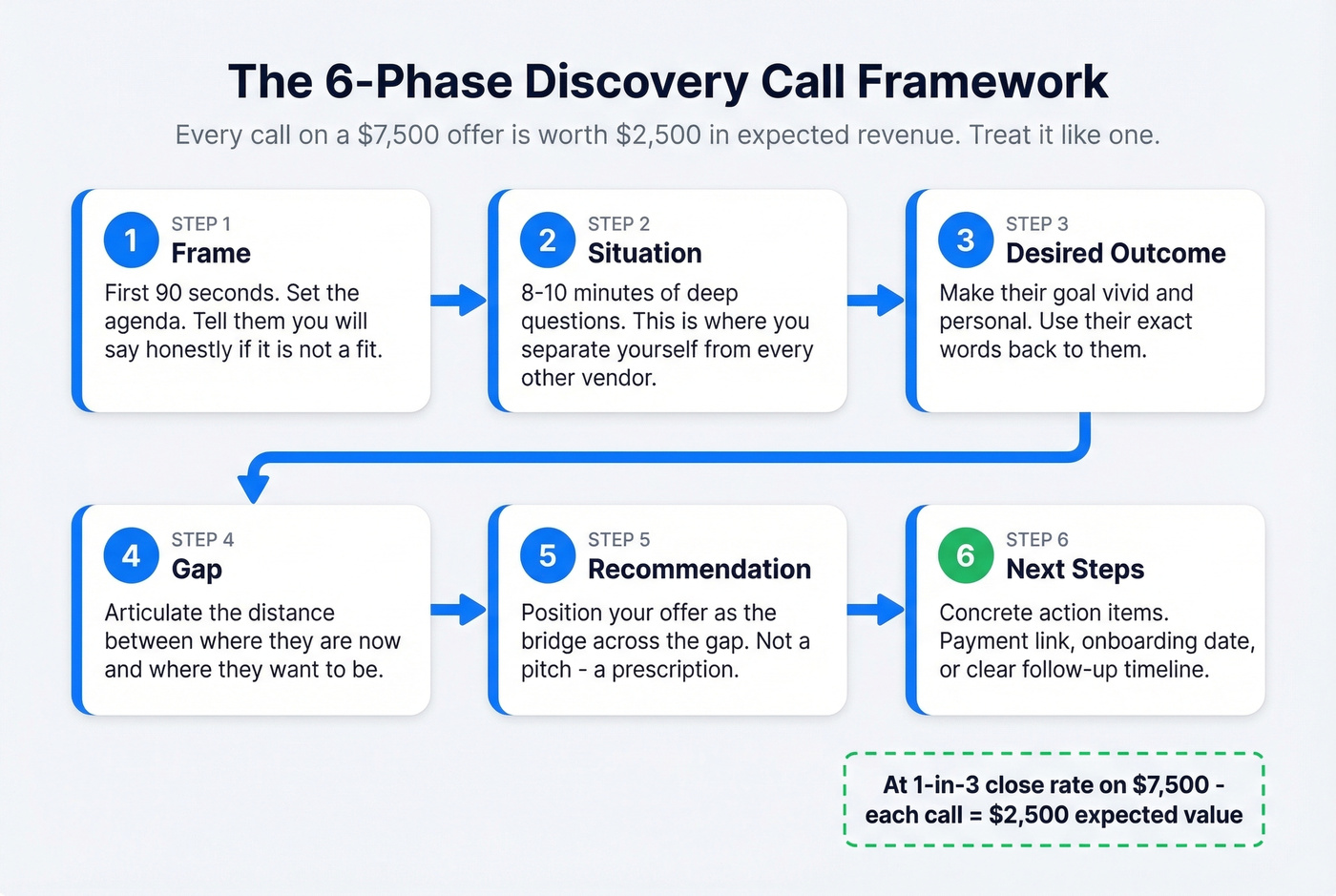 The 6-Phase Discovery Call Framework

Every call on a \$7,500 offer is worth \$2,500 in expected revenue. Treat it like one.

1 STEP 1
Frame
First 90 seconds. Set the agenda. Tell them you will say honestly if it is not a fit.

2 STEP 2
Situation
8-10 minutes of deep questions. This is where you separate yourself from every other vendor.

3 STEP 3
Desired Outcome
Make their goal vivid and personal. Use their exact words back to them.

4 STEP 4
Gap
Articulate the distance between where they are now and where they want to be.

5 STEP 5
Recommendation
Position your offer as the bridge across the gap. Not a pitch - a prescription.

6 STEP 6
Next Steps
Concrete action items. Payment link, onboarding date, or clear follow-up timeline.

At 1-in-3 close rate on \$7,500 - each call = \$2,500 expected value